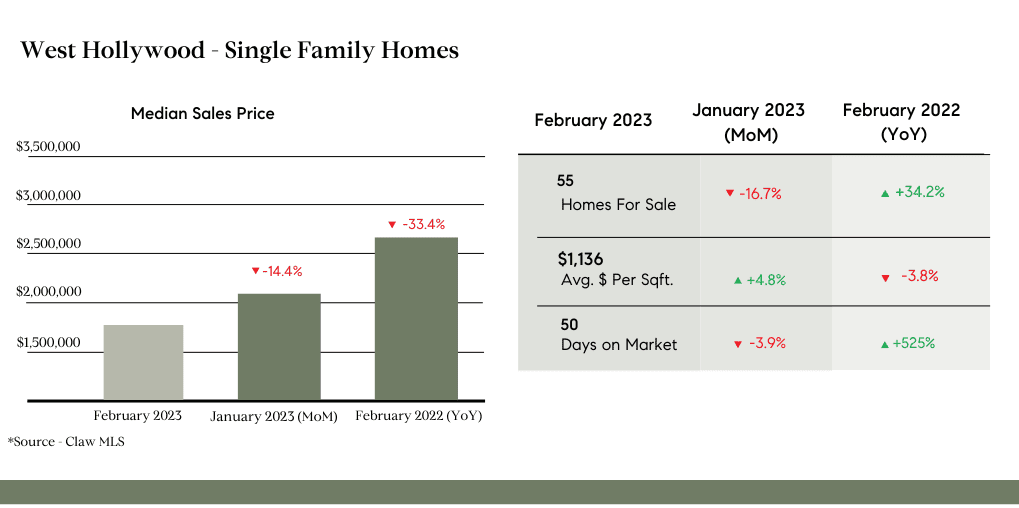 West Hollywood - Single Family Homes

Median Sales Price

$3,500,000
$3,000,000
$2,500,000
$2,000,000
$1,500,000

▼ -14.4%
▼ -33.4%

February 2023
January 2023 (MoM)
February 2022 (YoY)

*Source - Claw MLS

| February 2023 | January 2023 (MoM) | February 2022 (YoY) |
|---|---|---|
| 55 Homes For Sale | ▼ -16.7% | ▲ +34.2% |
| $1,136 Avg. $ Per Sqft. | ▲ +4.8% | ▼ -3.8% |
| 50 Days on Market | ▼ -3.9% | ▲ +525% |